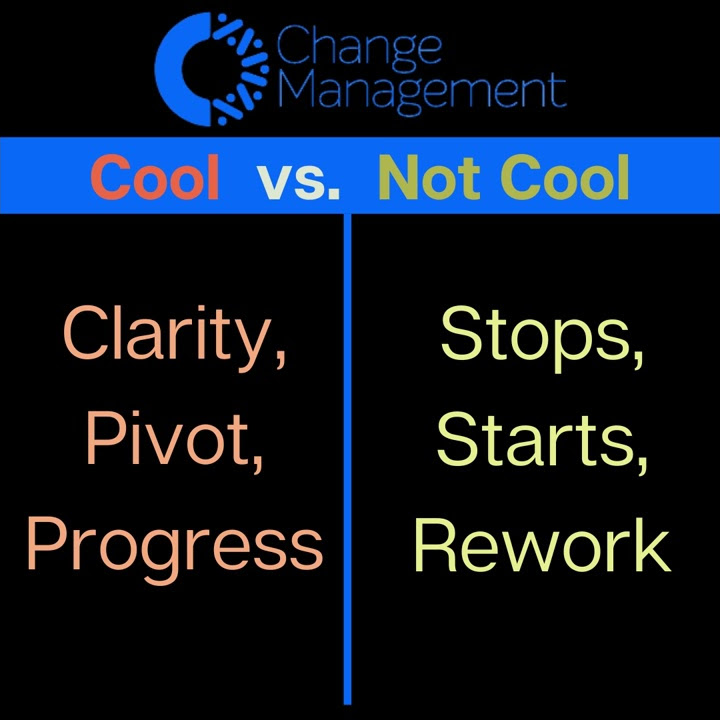 Change Management

Cool vs. Not Cool

Clarity, Pivot, Progress

Stops, Starts, Rework